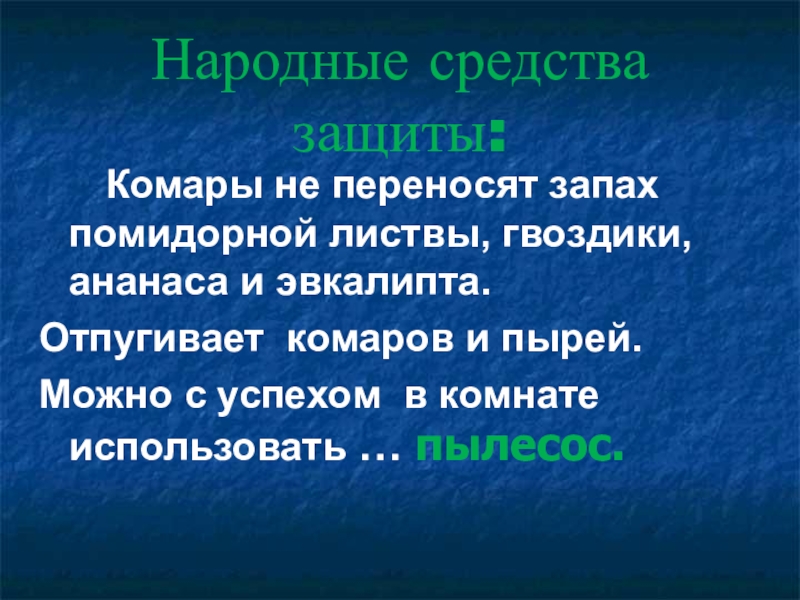 Народные средства защиты:

Комары не переносят запах помидорной листвы, гвоздики, ананаса и эвкалипта.

Отпугивает комаров и пырей.

Можно с успехом в комнате использовать … пылесос.